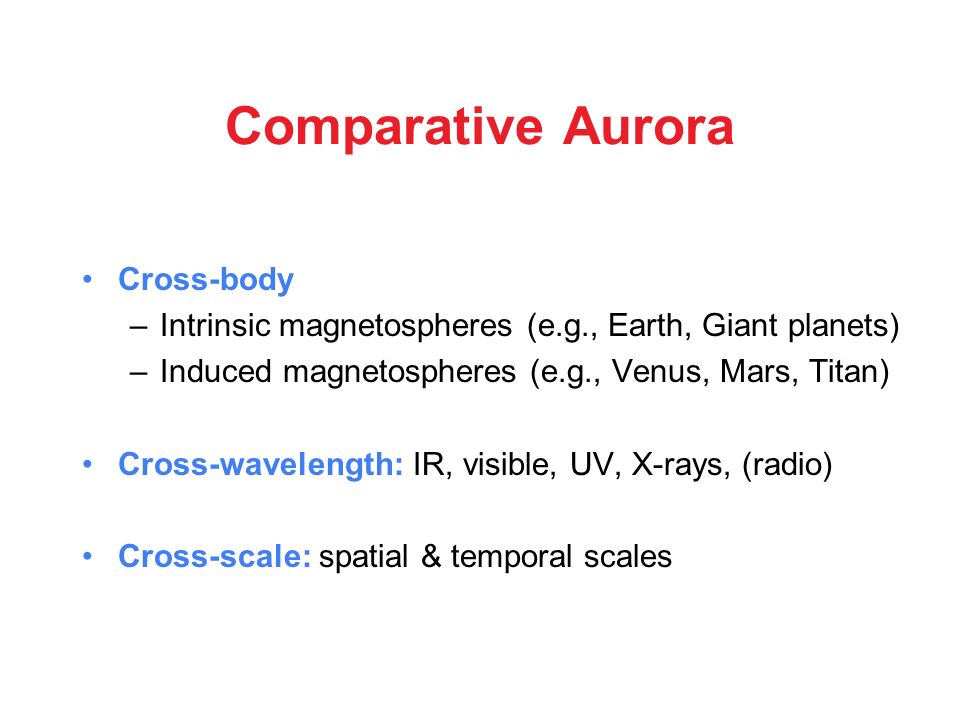 Comparative Aurora

• Cross-body
– Intrinsic magnetospheres (e.g., Earth, Giant planets)
– Induced magnetospheres (e.g., Venus, Mars, Titan)

• Cross-wavelength: IR, visible, UV, X-rays, (radio)

• Cross-scale: spatial & temporal scales